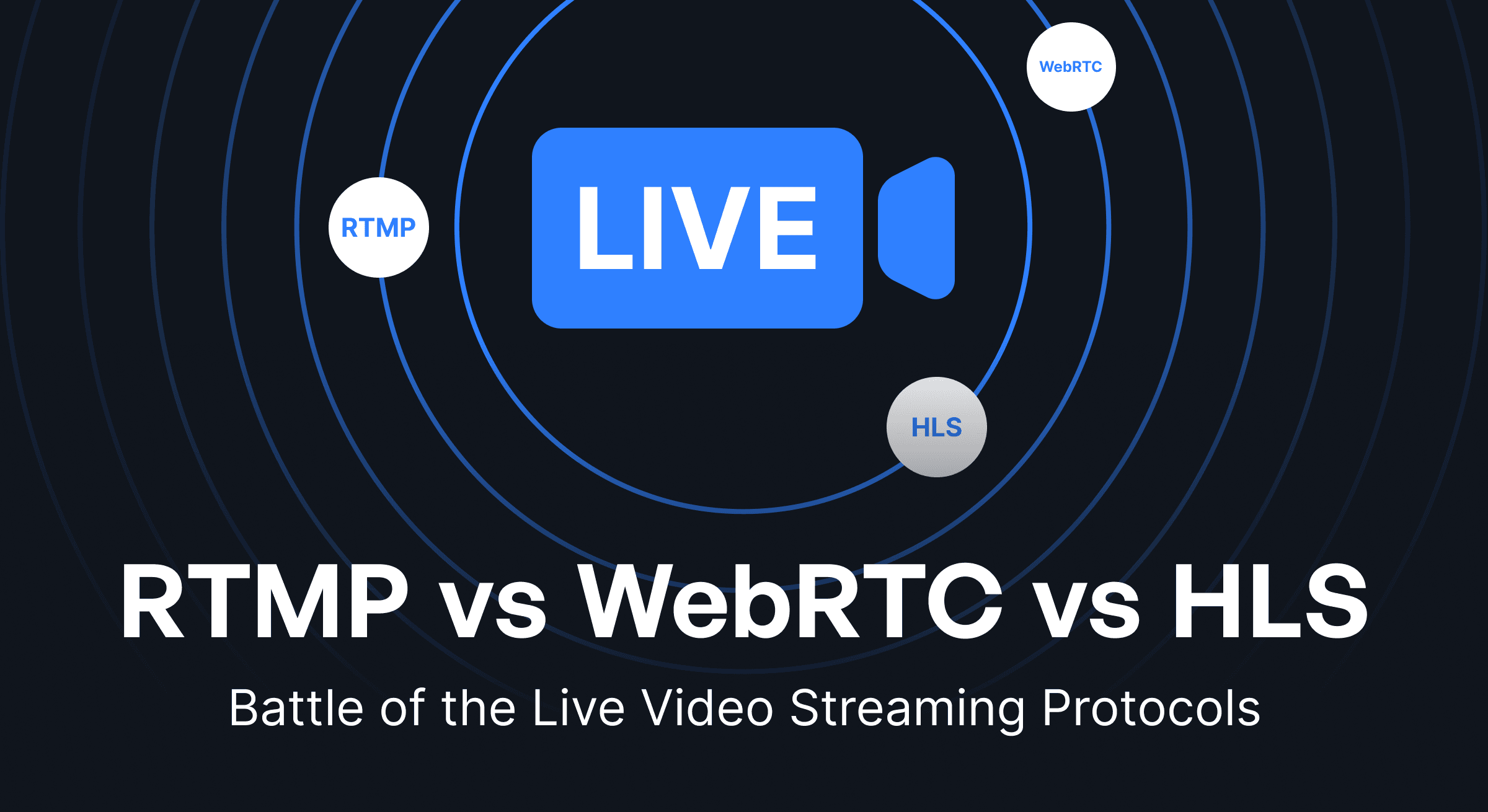 WebRTC

RTMP

LIVE

HLS

RTMP vs WebRTC vs HLS

Battle of the Live Video Streaming Protocols